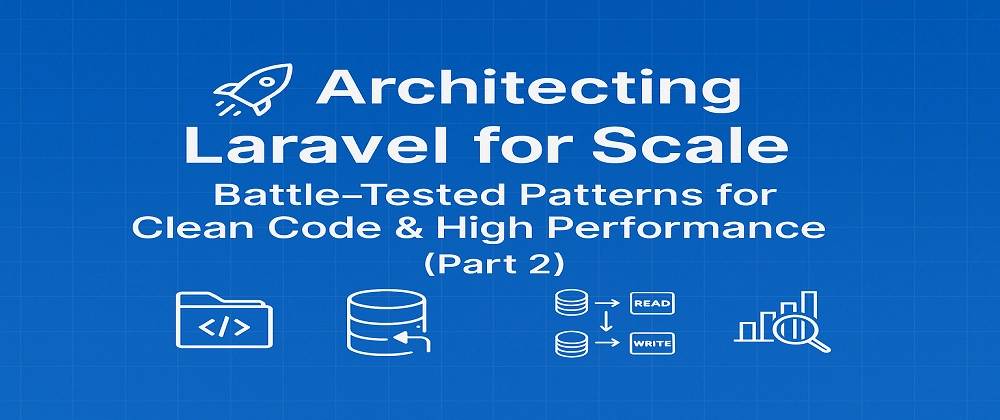 Architecting Laravel for Scale

Battle–Tested Patterns for Clean Code & High Performance (Part 2)

</>

READ

WRITE